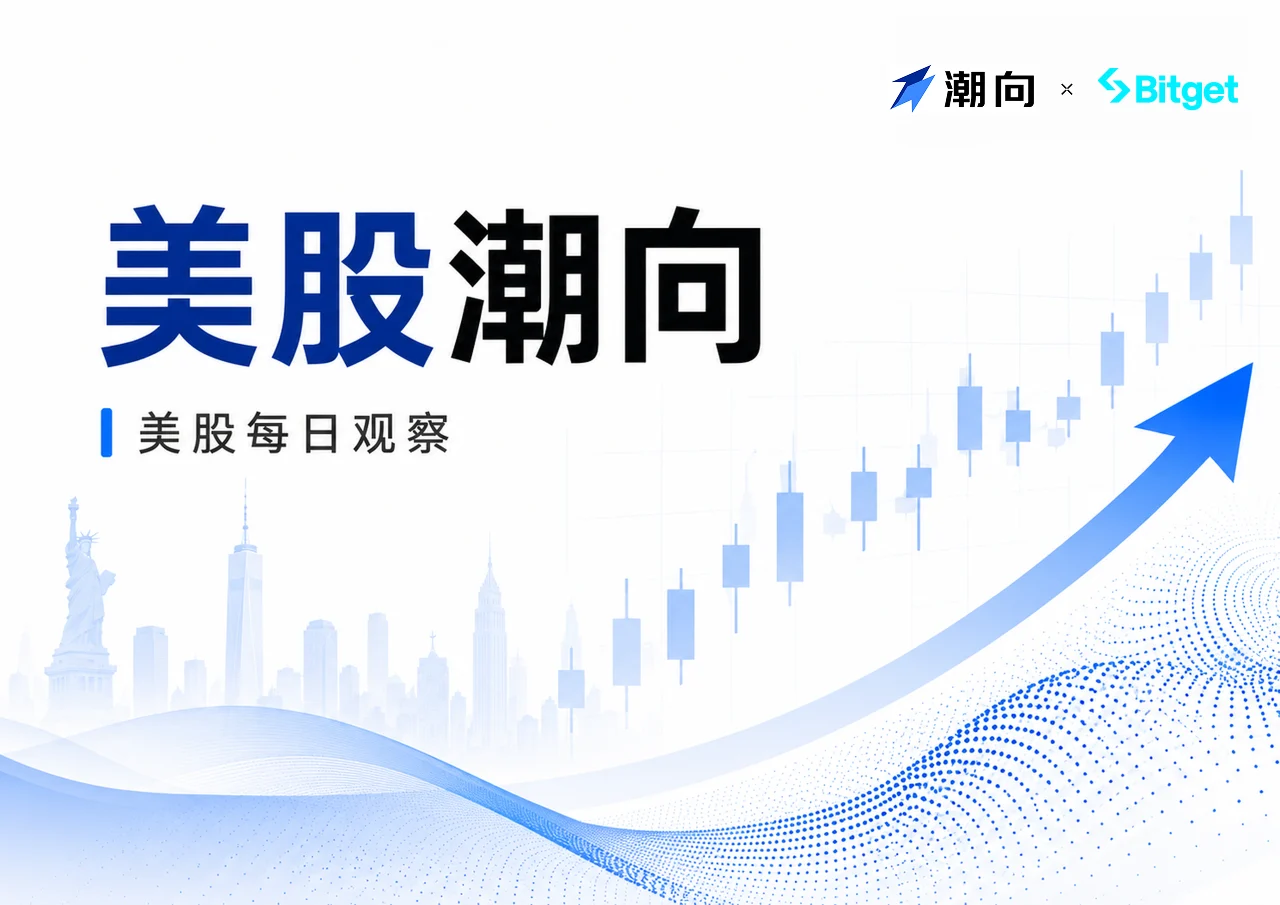 潮向 × Bitget

美股潮向

美股每日观察